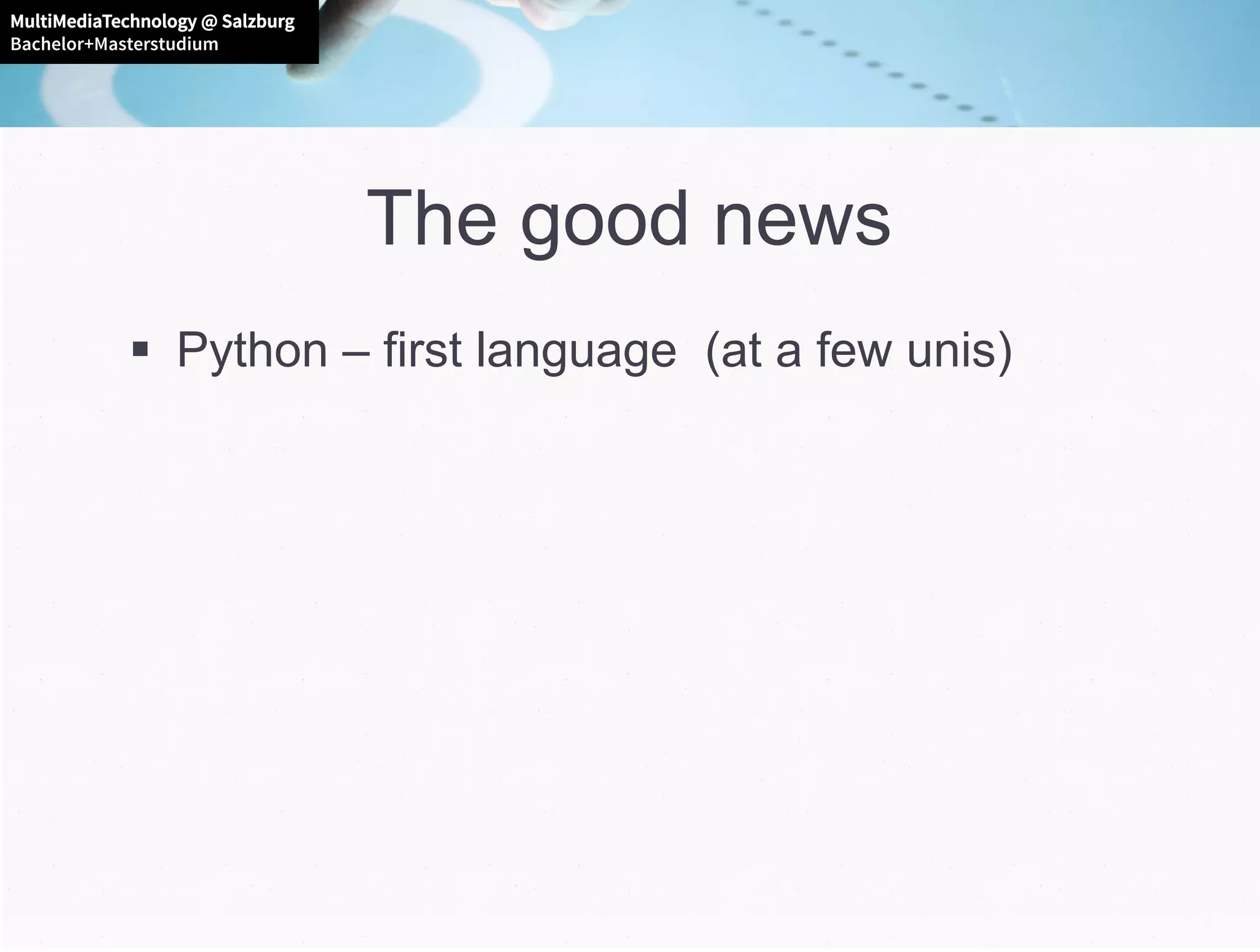 MultiMediaTechnology @ Salzburg
Bachelor+Masterstudium

The good news

▪ Python – first language (at a few unis)